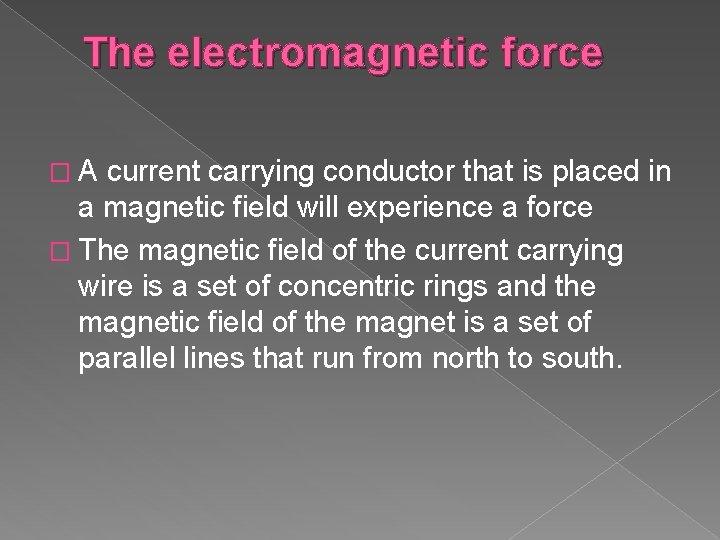 The electromagnetic force

□ A current carrying conductor that is placed in a magnetic field will experience a force

□ The magnetic field of the current carrying wire is a set of concentric rings and the magnetic field of the magnet is a set of parallel lines that run from north to south.